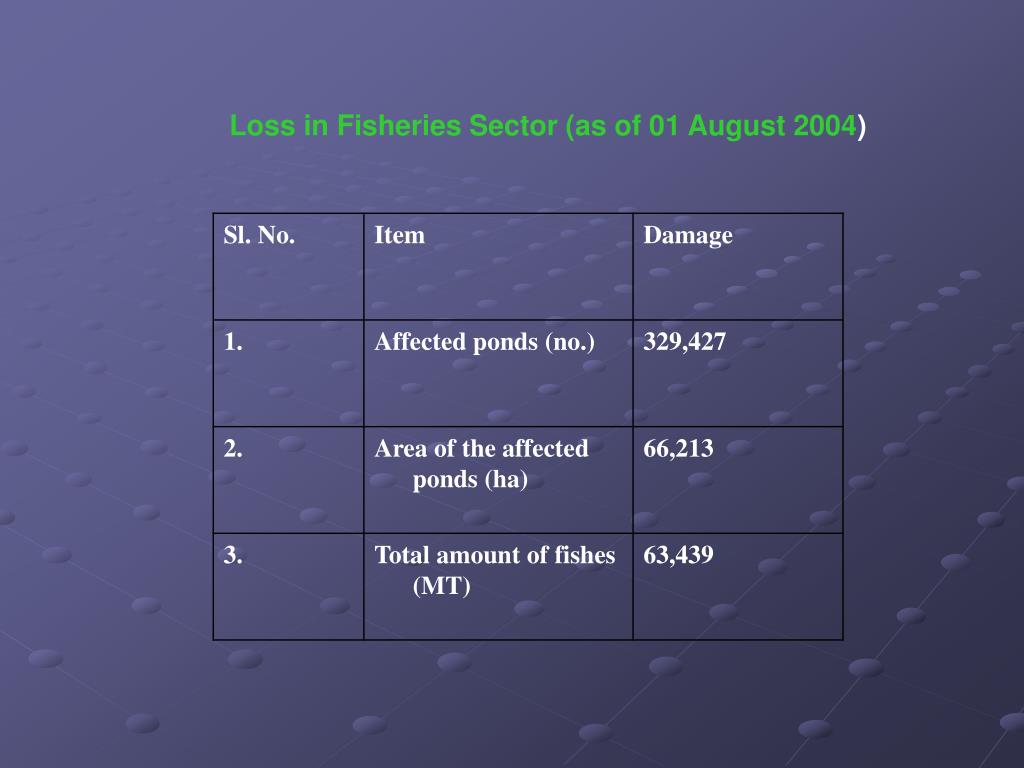 Loss in Fisheries Sector (as of 01 August 2004)

| Sl. No. | Item | Damage |
|---|---|---|
| 1. | Affected ponds (no.) | 329,427 |
| 2. | Area of the affected ponds (ha) | 66,213 |
| 3. | Total amount of fishes (MT) | 63,439 |